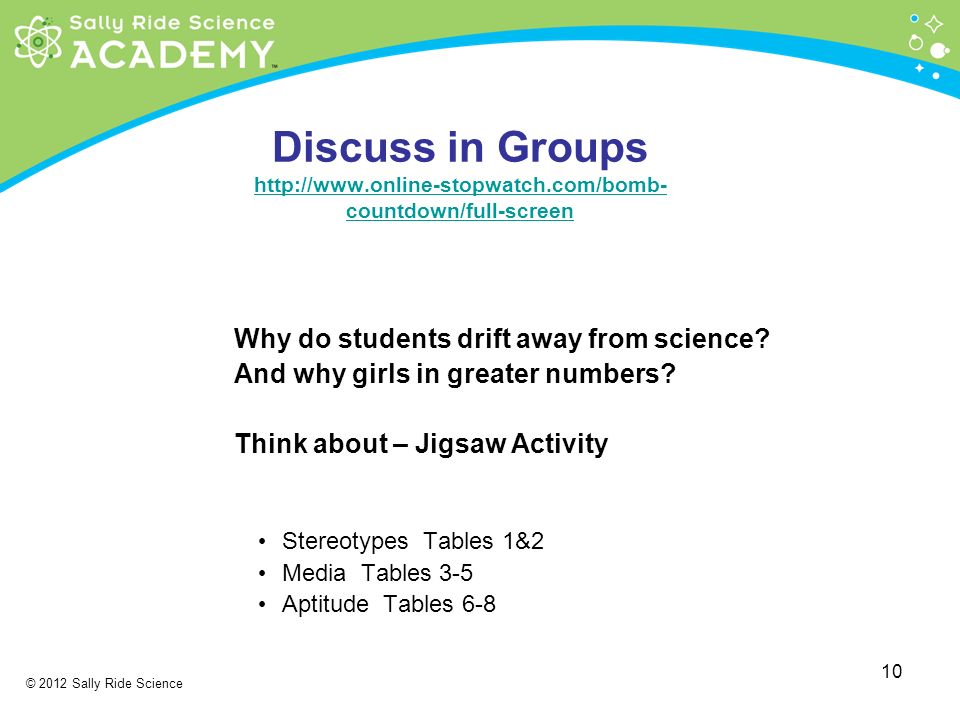 Sally Ride Science
ACADEMY™

Discuss in Groups
http://www.online-stopwatch.com/bomb-countdown/full-screen

Why do students drift away from science?
And why girls in greater numbers?

Think about – Jigsaw Activity

• Stereotypes Tables 1&2
• Media Tables 3-5
• Aptitude Tables 6-8

© 2012 Sally Ride Science

10